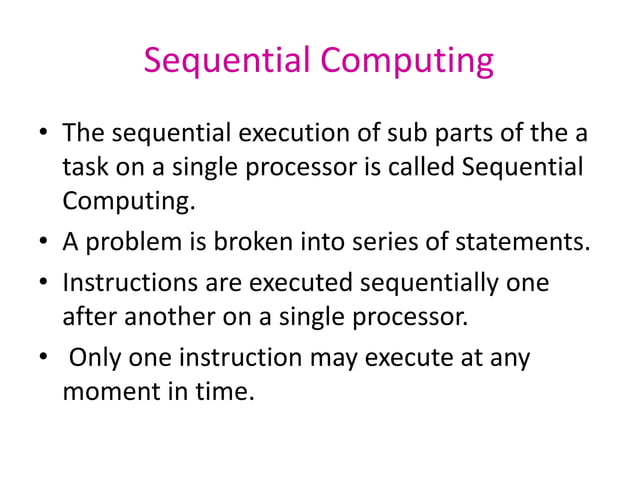 Sequential Computing

• The sequential execution of sub parts of the a task on a single processor is called Sequential Computing.
• A problem is broken into series of statements.
• Instructions are executed sequentially one after another on a single processor.
• Only one instruction may execute at any moment in time.